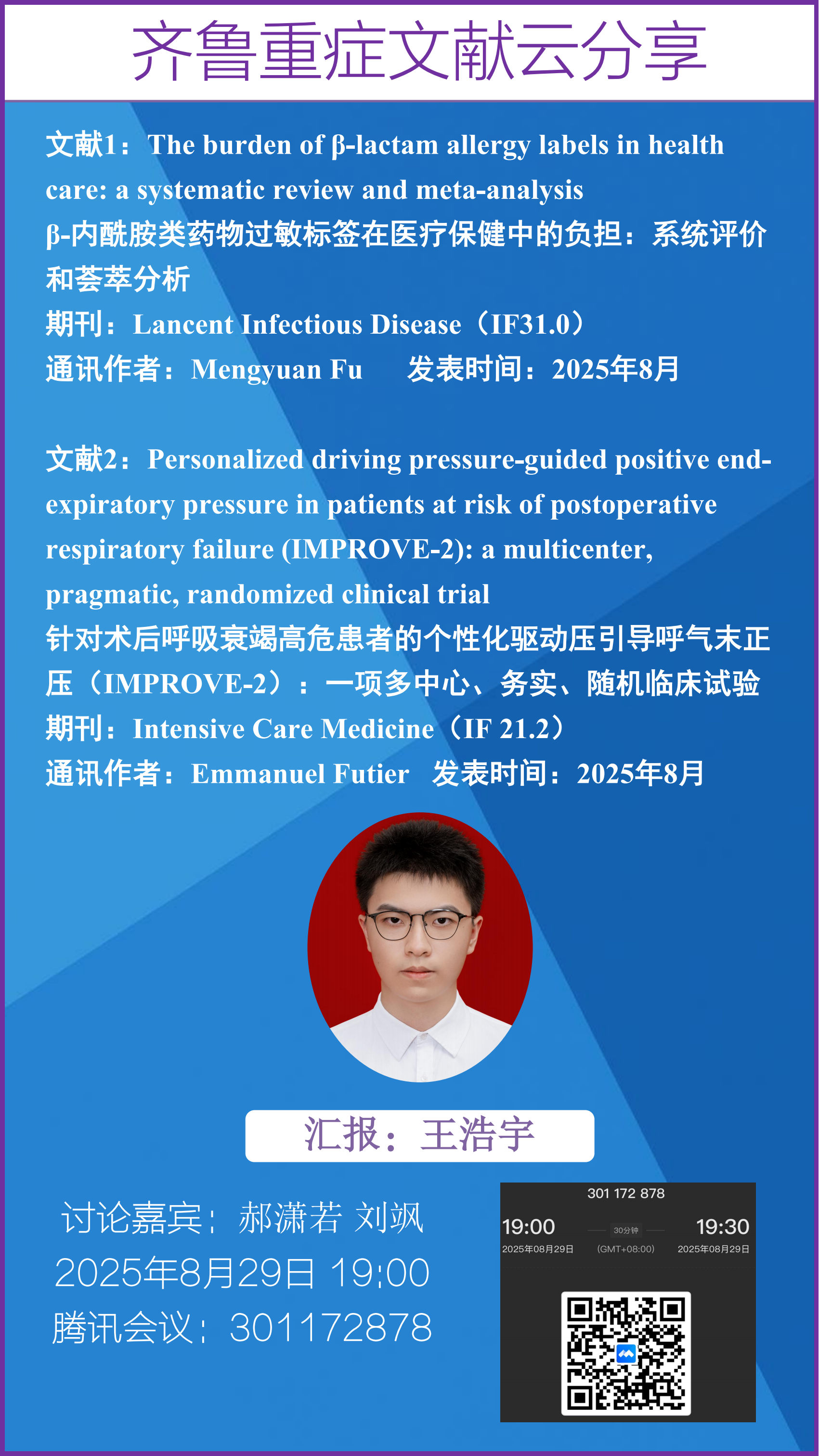 齐鲁重症文献云分享

文献1：The burden of β-lactam allergy labels in health care: a systematic review and meta-analysis
β-内酰胺类药物过敏标签在医疗保健中的负担：系统评价和荟萃分析
期刊：Lancent Infectious Disease（IF31.0）
通讯作者：Mengyuan Fu　发表时间：2025年8月

文献2：Personalized driving pressure-guided positive end-expiratory pressure in patients at risk of postoperative respiratory failure (IMPROVE-2): a multicenter, pragmatic, randomized clinical trial
针对术后呼吸衰竭高危患者的个性化驱动压引导呼气末正压（IMPROVE-2）：一项多中心、务实、随机临床试验
期刊：Intensive Care Medicine（IF 21.2）
通讯作者：Emmanuel Futier　发表时间：2025年8月

汇报：王浩宇

讨论嘉宾：郝潇若 刘飒
2025年8月29日 19:00
腾讯会议：301172878

301 172 878
19:00
2025年08月29日
30分钟
(GMT+08:00)
19:30
2025年08月29日